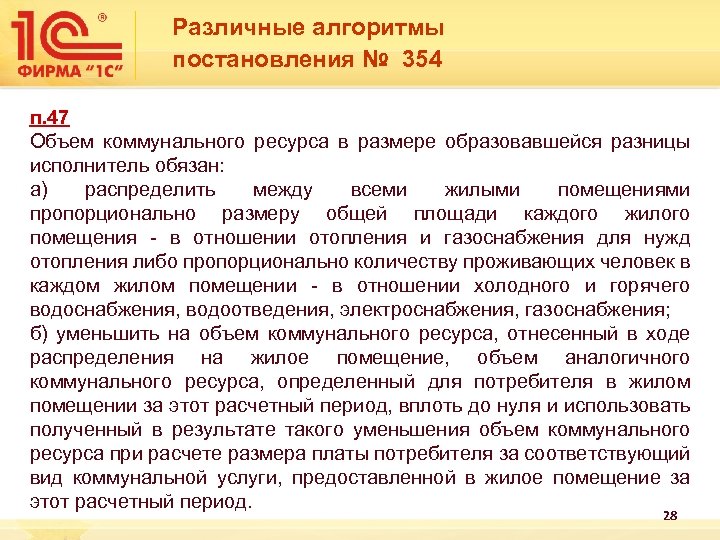 1С®
ФИРМА "1С"

Различные алгоритмы постановления № 354

п.47
Объем коммунального ресурса в размере образовавшейся разницы исполнитель обязан:
а) распределить между всеми жилыми помещениями пропорционально размеру общей площади каждого жилого помещения - в отношении отопления и газоснабжения для нужд отопления либо пропорционально количеству проживающих человек в каждом жилом помещении - в отношении холодного и горячего водоснабжения, водоотведения, электроснабжения, газоснабжения;
б) уменьшить на объем коммунального ресурса, отнесенный в ходе распределения на жилое помещение, объем аналогичного коммунального ресурса, определенный для потребителя в жилом помещении за этот расчетный период, вплоть до нуля и использовать полученный в результате такого уменьшения объем коммунального ресурса при расчете размера платы потребителя за соответствующий вид коммунальной услуги, предоставленной в жилое помещение за этот расчетный период.

28